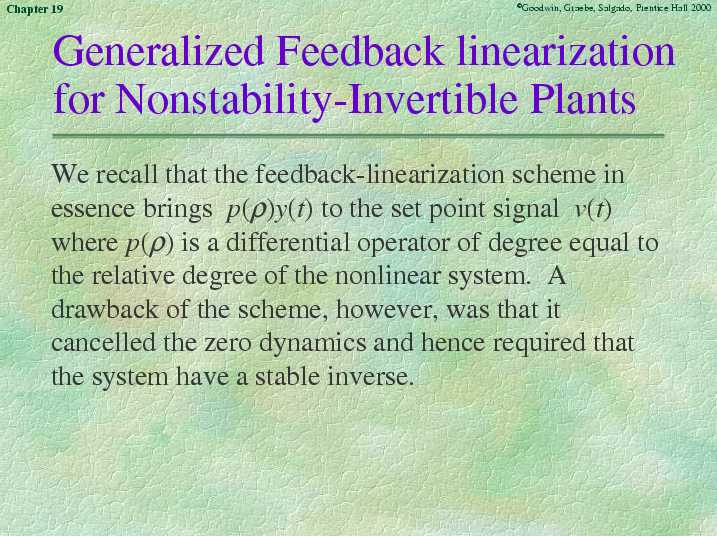 Chapter 19

©Goodwin, Graebe, Salgado, Prentice Hall 2000

Generalized Feedback linearization for Nonstability-Invertible Plants

We recall that the feedback-linearization scheme in essence brings $p(\rho)y(t)$ to the set point signal $v(t)$ where $p(\rho)$ is a differential operator of degree equal to the relative degree of the nonlinear system. A drawback of the scheme, however, was that it cancelled the zero dynamics and hence required that the system have a stable inverse.